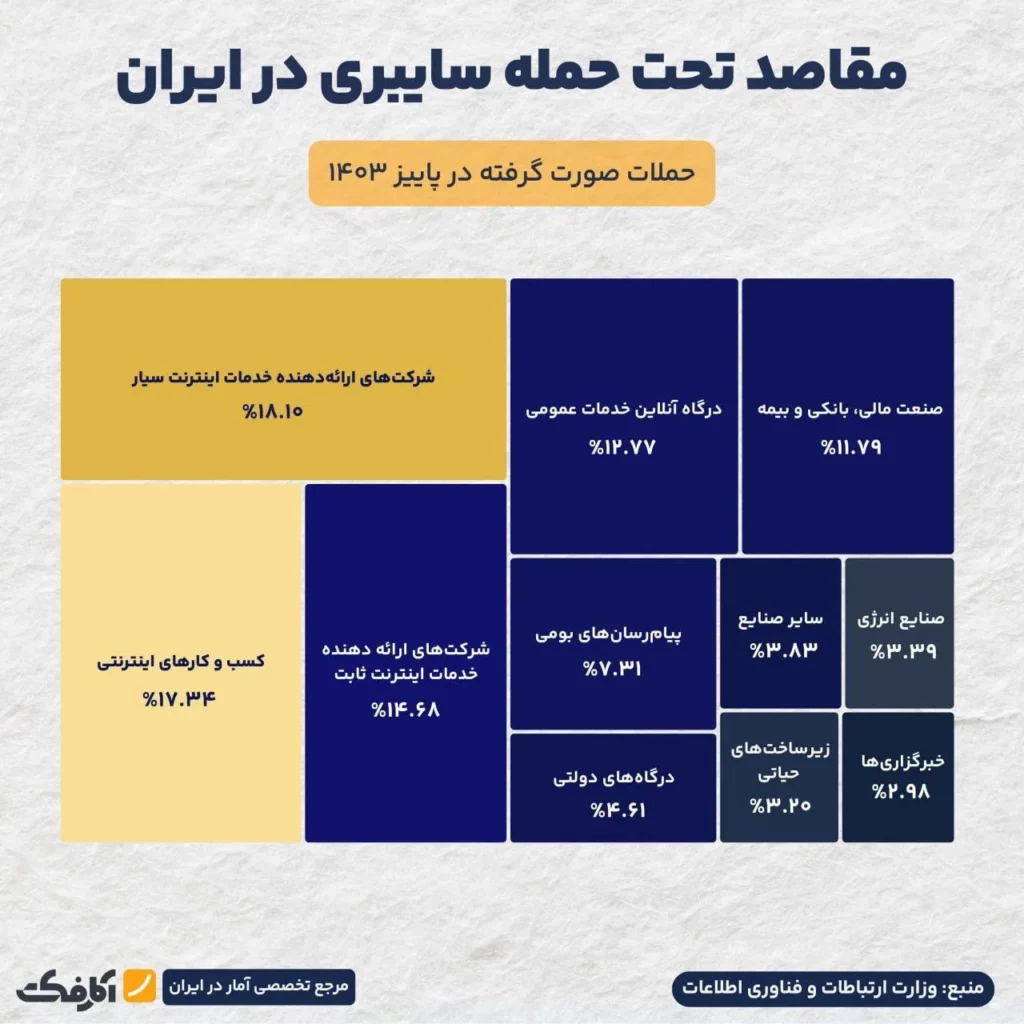 مقاصد تحت حمله سایبری در ایران

حملات صورت گرفته در پاییز ۱۴۰۳

صنعت مالی، بانکی و بیمه
%۱۱.۷۹

درگاه آنلاین خدمات عمومی
%۱۲.۷۷

شرکت‌های ارائه‌دهنده خدمات اینترنت سیار
%۱۸.۱۰

صنایع انرژی
%۳.۳۹

سایر صنایع
%۳.۸۳

پیام‌رسان‌های بومی
%۷.۳۱

شرکت‌های ارائه دهنده خدمات اینترنت ثابت
%۱۴.۶۸

کسب و کارهای اینترنتی
%۱۷.۳۴

خبرگزاری‌ها
%۲.۹۸

زیرساخت‌های حیاتی
%۳.۲۰

درگاه‌های دولتی
%۴.۶۱

منبع: وزارت ارتباطات و فناوری اطلاعات

مرجع تخصصی آمار در ایران

آمارفکت